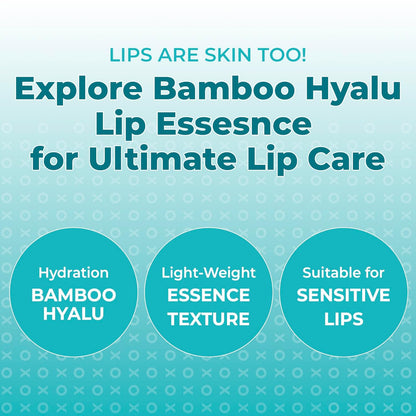 LIPS ARE SKIN TOO!

Explore Bamboo Hyalu Lip Essesnce for Ultimate Lip Care

Hydration
BAMBOO HYALU

Light-Weight
ESSENCE TEXTURE

Suitable for
SENSITIVE LIPS